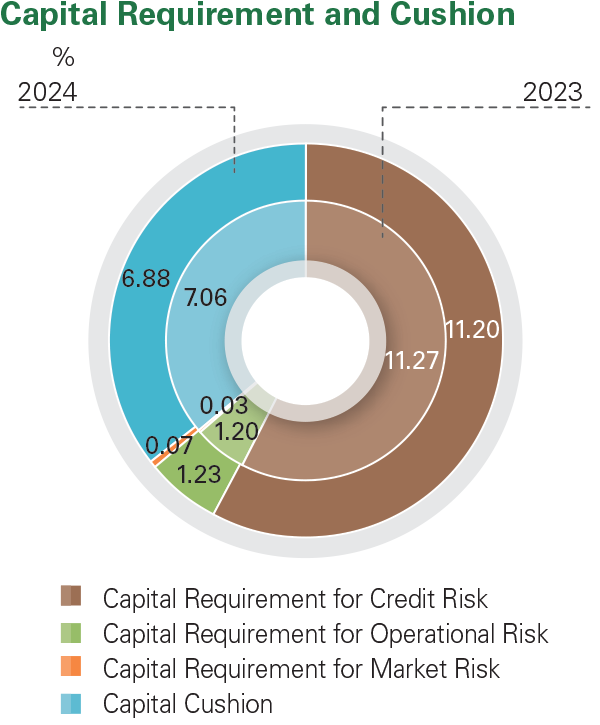 Capital Requirement and Cushion

%
2024

2023

6.88
7.06
11.20
11.27
0.03
1.20
0.07
1.23

Capital Requirement for Credit Risk
Capital Requirement for Operational Risk
Capital Requirement for Market Risk
Capital Cushion